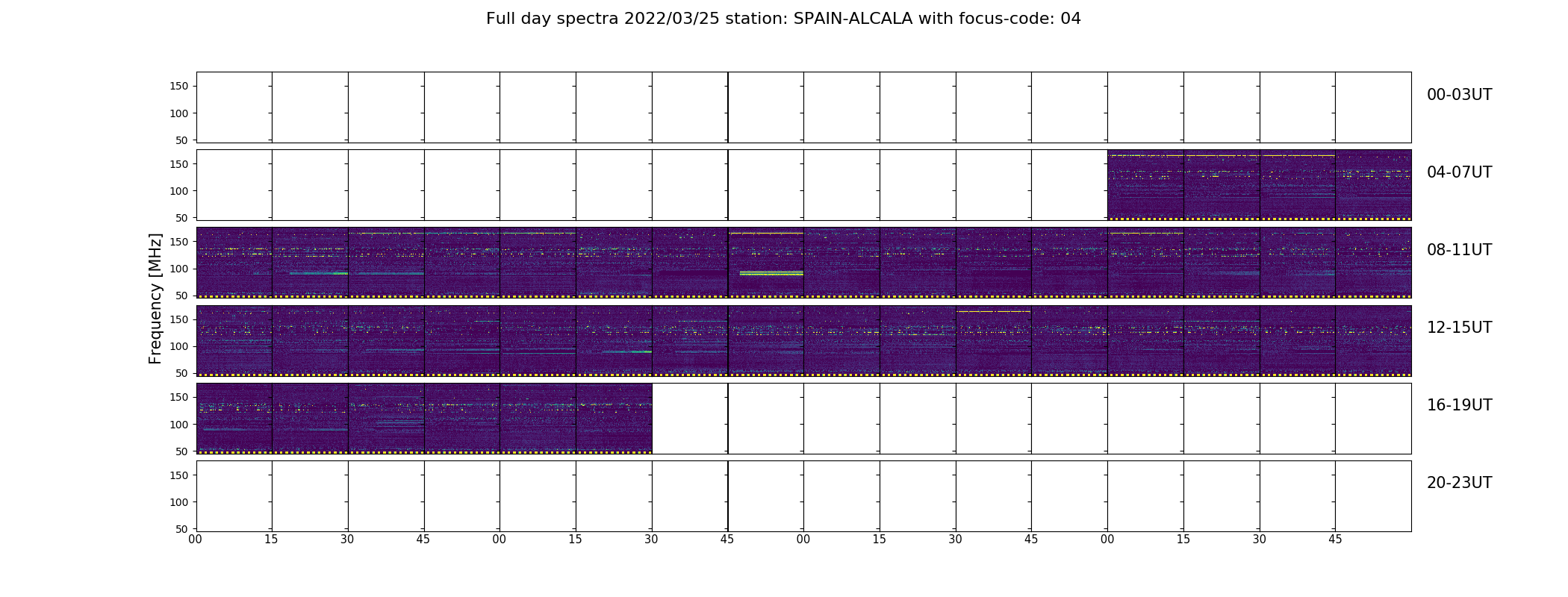 Full day spectra 2022/03/25 station: SPAIN-ALCALA with focus-code: 04

Frequency [MHz]

150
100
50
00-03UT

150
100
50
04-07UT

150
100
50
08-11UT

150
100
50
12-15UT

150
100
50
16-19UT

150
100
50
20-23UT

00 15 30 45 00 15 30 45 00 15 30 45 00 15 30 45